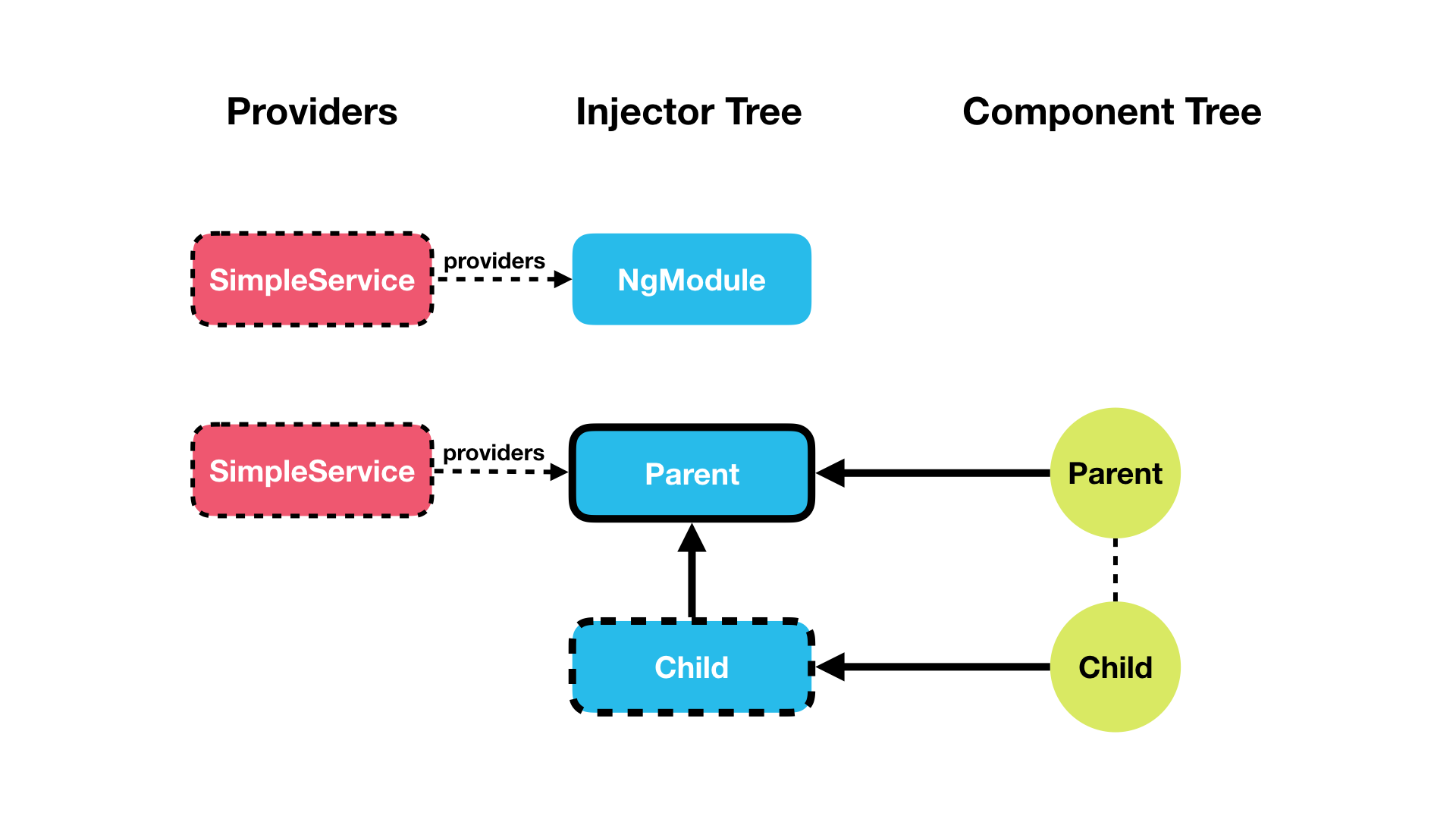 Providers

Injector Tree

Component Tree

SimpleService

providers

NgModule

SimpleService

providers

Parent

Parent

Child

Child